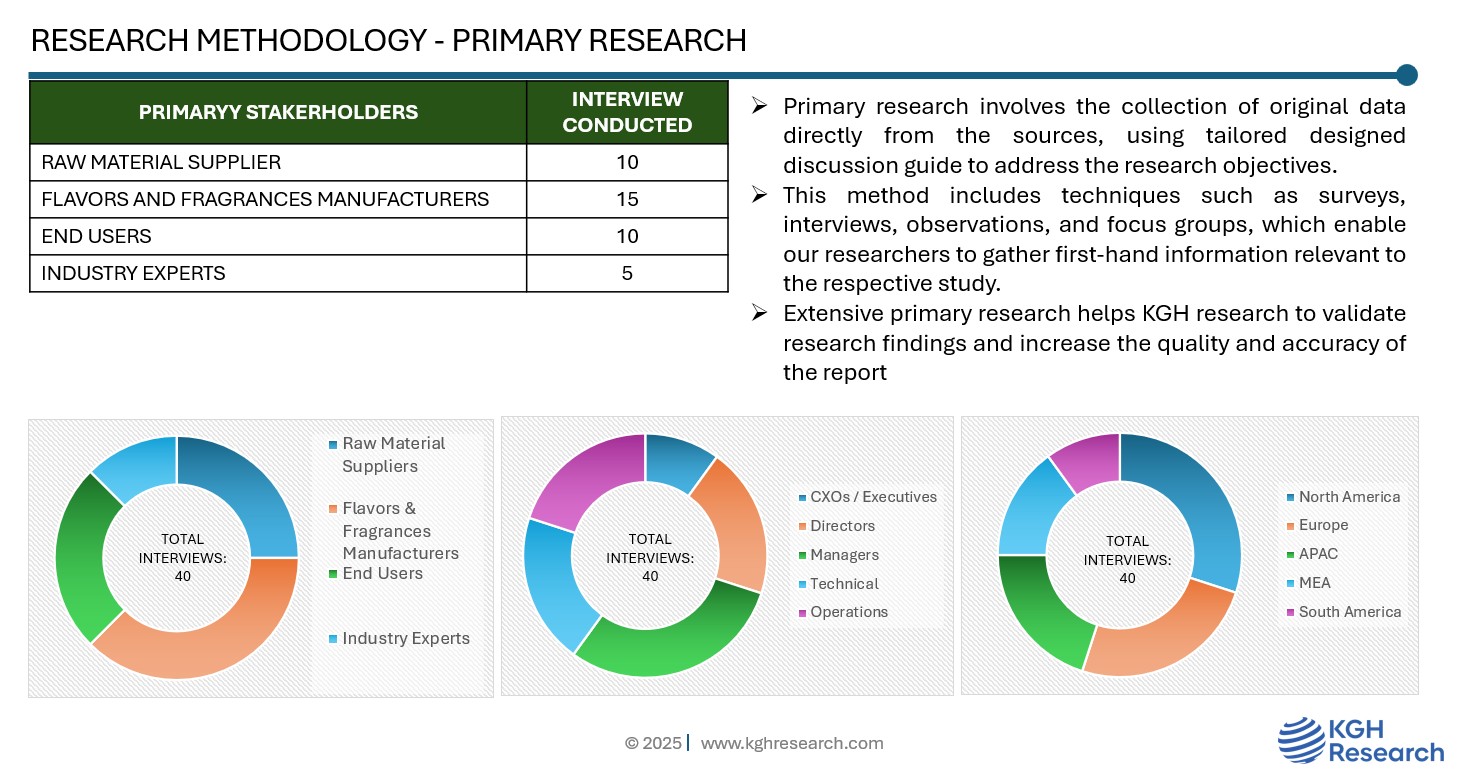 RESEARCH METHODOLOGY - PRIMARY RESEARCH

| PRIMARYY STAKERHOLDERS | INTERVIEW CONDUCTED |
|---|---|
| RAW MATERIAL SUPPLIER | 10 |
| FLAVORS AND FRAGRANCES MANUFACTURERS | 15 |
| END USERS | 10 |
| INDUSTRY EXPERTS | 5 |

➢ Primary research involves the collection of original data directly from the sources, using tailored designed discussion guide to address the research objectives.

➢ This method includes techniques such as surveys, interviews, observations, and focus groups, which enable our researchers to gather first-hand information relevant to the respective study.

➢ Extensive primary research helps KGH research to validate research findings and increase the quality and accuracy of the report

TOTAL INTERVIEWS: 40

Raw Material Suppliers
Flavors & Fragrances Manufacturers
End Users
Industry Experts

TOTAL INTERVIEWS: 40

CXOs / Executives
Directors
Managers
Technical
Operations

TOTAL INTERVIEWS: 40

North America
Europe
APAC
MEA
South America

© 2025 | www.kghresearch.com

KGH Research